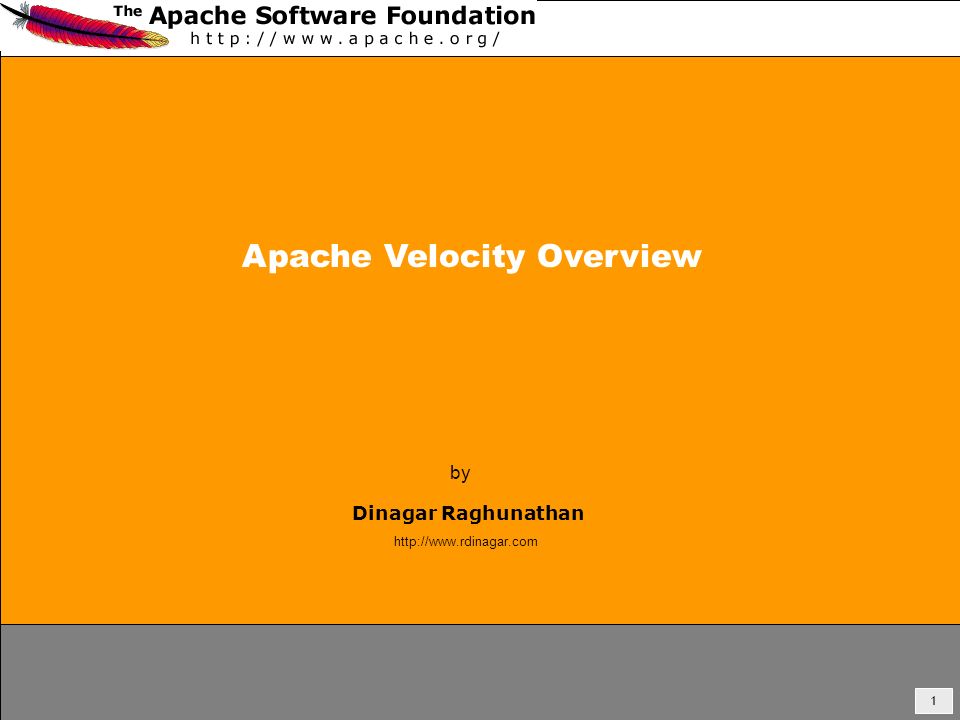 The Apache Software Foundation
http://www.apache.org/

Apache Velocity Overview

by

Dinagar Raghunathan

http://www.rdinagar.com

1